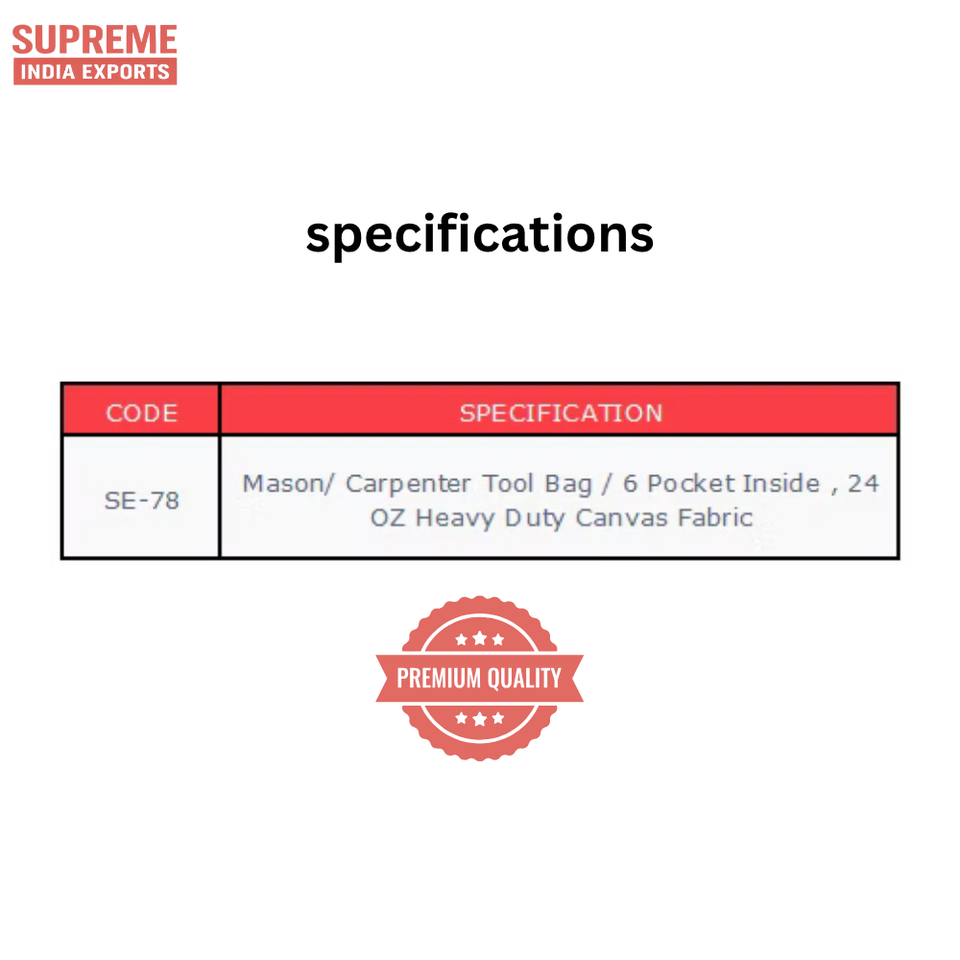 SUPREME
INDIA EXPORTS

specifications

| CODE | SPECIFICATION |
|---|---|
| SE-78 | Mason/ Carpenter Tool Bag / 6 Pocket Inside , 24 OZ Heavy Duty Canvas Fabric |

PREMIUM QUALITY